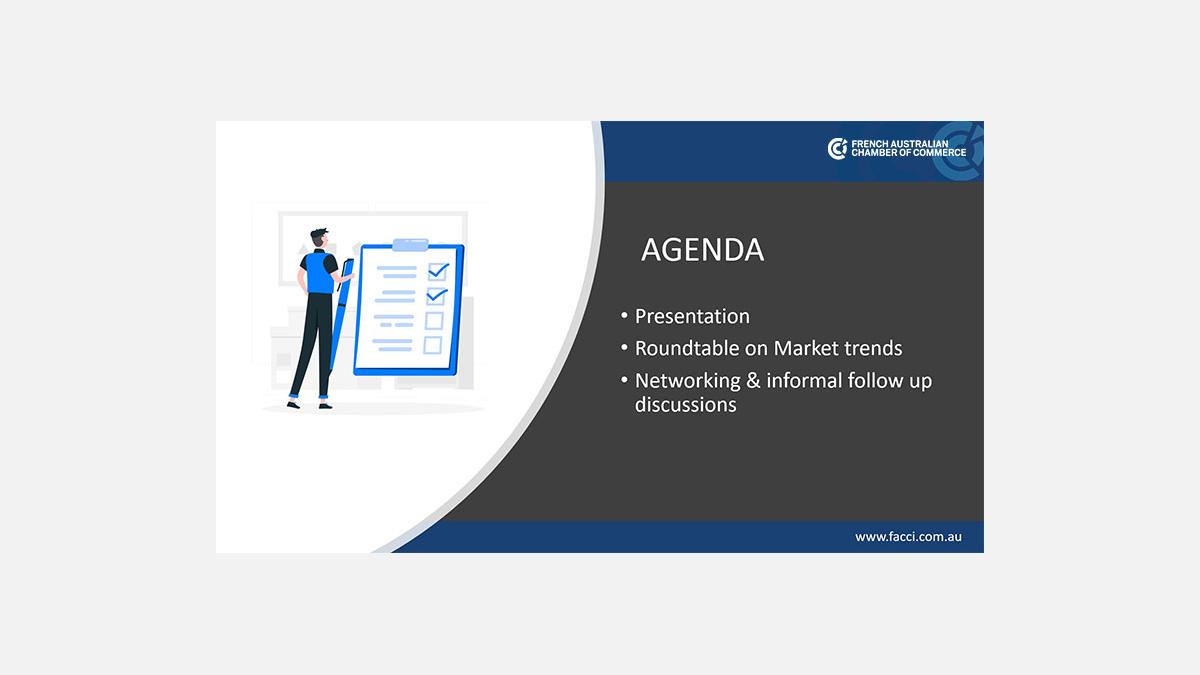 FRENCH AUSTRALIAN CHAMBER OF COMMERCE

AGENDA

• Presentation
• Roundtable on Market trends
• Networking & informal follow up discussions

www.facci.com.au